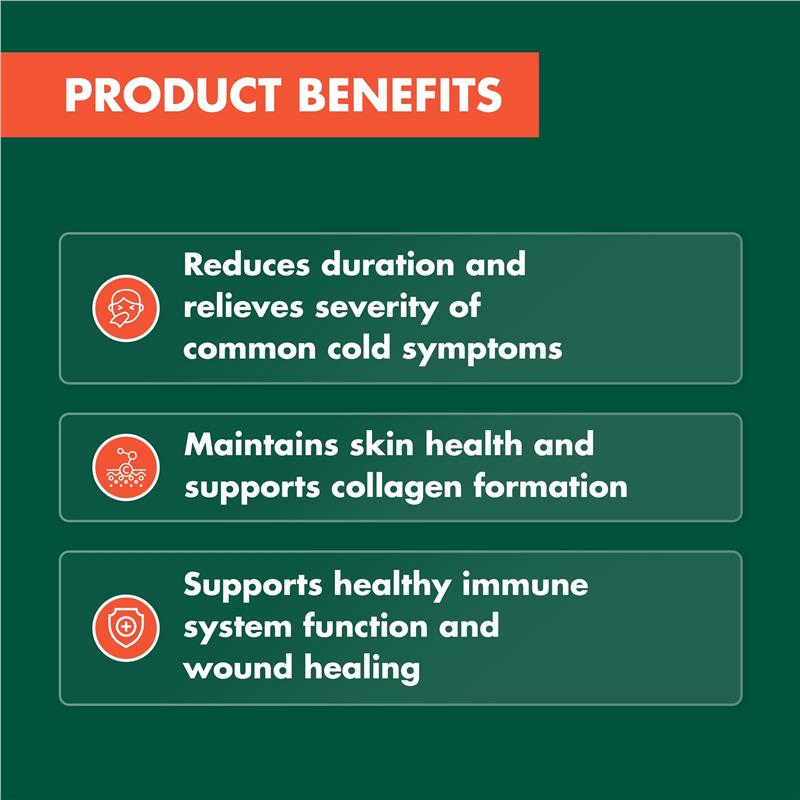 PRODUCT BENEFITS

Reduces duration and relieves severity of common cold symptoms

Maintains skin health and supports collagen formation

Supports healthy immune system function and wound healing